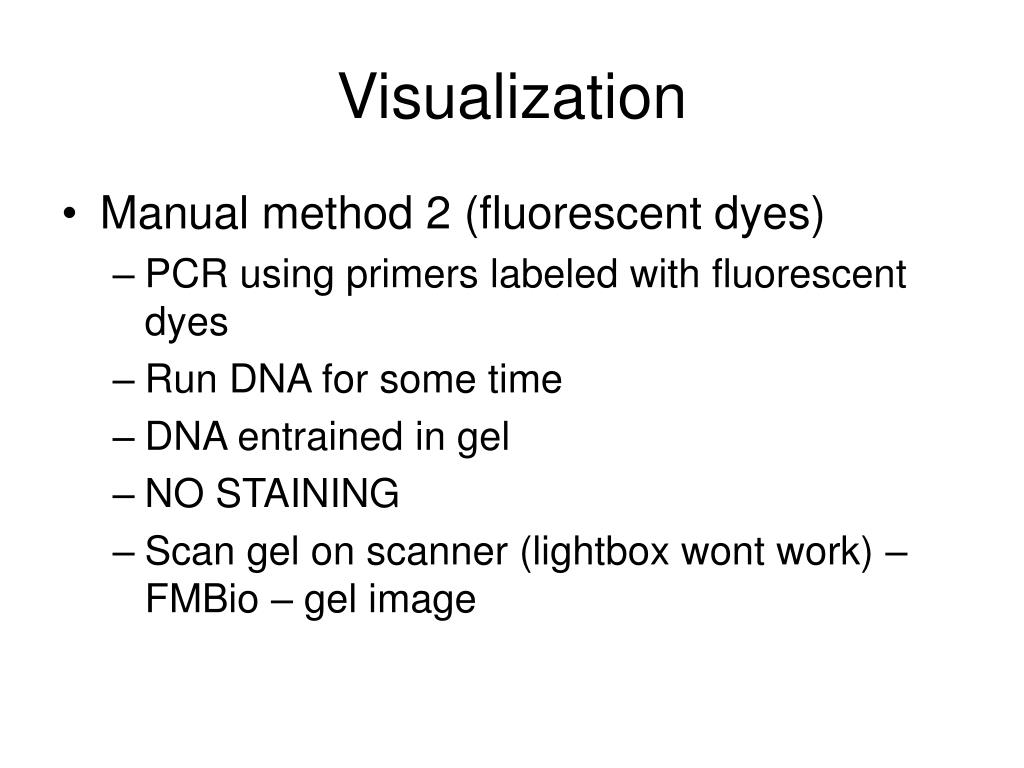 Visualization

• Manual method 2 (fluorescent dyes)
– PCR using primers labeled with fluorescent dyes
– Run DNA for some time
– DNA entrained in gel
– NO STAINING
– Scan gel on scanner (lightbox wont work) – FMBio – gel image